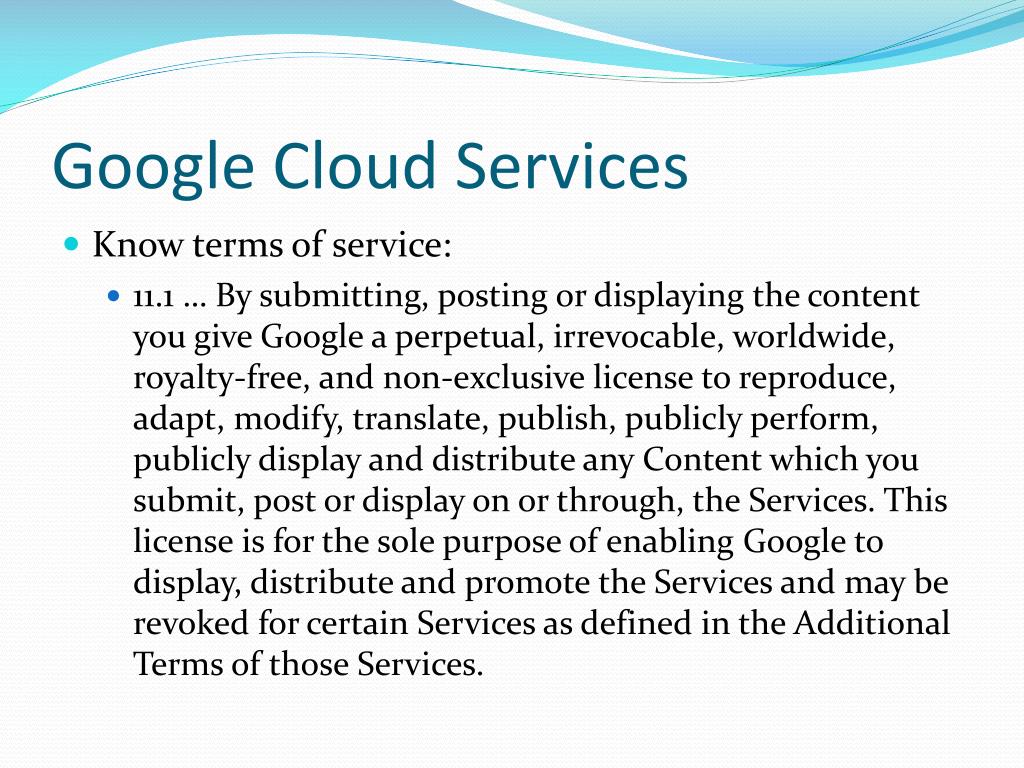 Google Cloud Services

Know terms of service:

11.1 … By submitting, posting or displaying the content you give Google a perpetual, irrevocable, worldwide, royalty-free, and non-exclusive license to reproduce, adapt, modify, translate, publish, publicly perform, publicly display and distribute any Content which you submit, post or display on or through, the Services. This license is for the sole purpose of enabling Google to display, distribute and promote the Services and may be revoked for certain Services as defined in the Additional Terms of those Services.